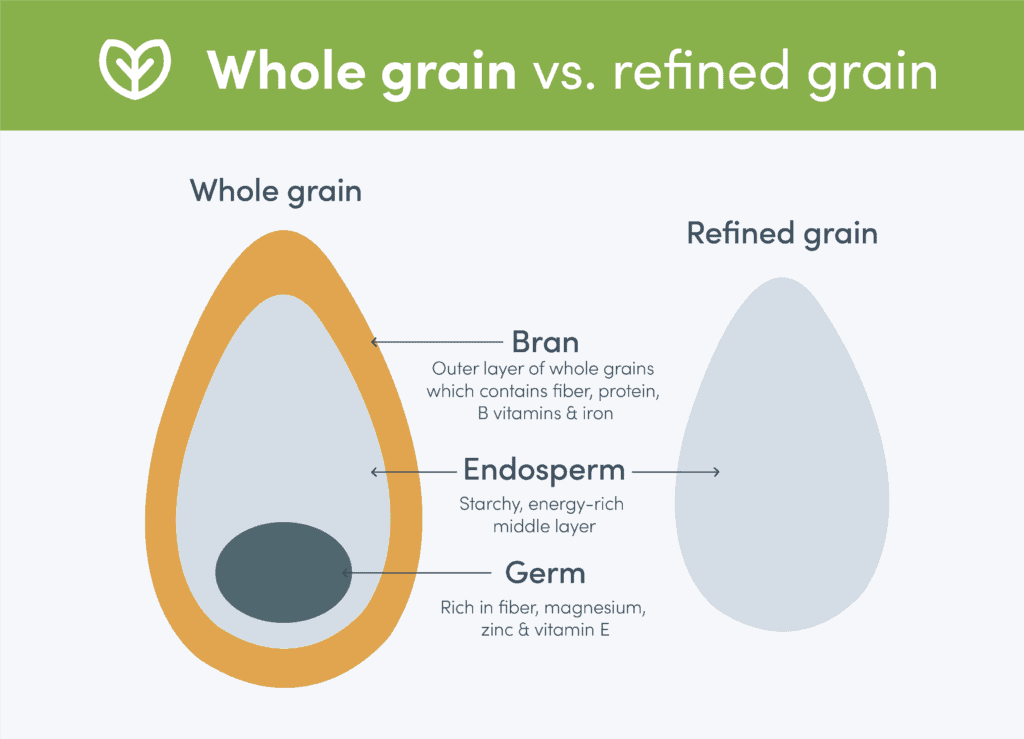 Whole grain vs. refined grain

Whole grain

Refined grain

Bran
Outer layer of whole grains which contains fiber, protein, B vitamins & iron

Endosperm
Starchy, energy-rich middle layer

Germ
Rich in fiber, magnesium, zinc & vitamin E